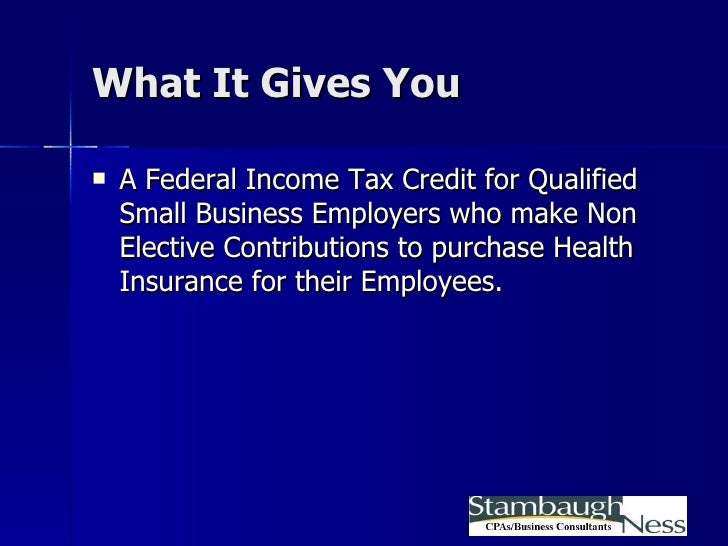 What It Gives You

▪ A Federal Income Tax Credit for Qualified Small Business Employers who make Non Elective Contributions to purchase Health Insurance for their Employees.

Stambaugh Ness
CPAs/Business Consultants